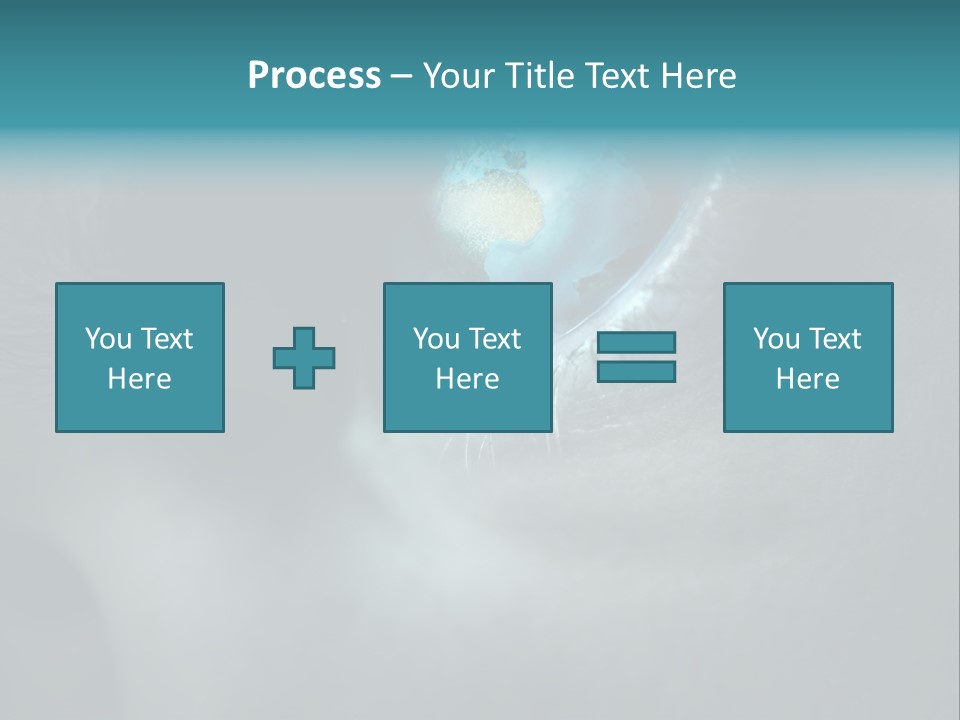 Process – Your Title Text Here

You Text Here

You Text Here

You Text Here